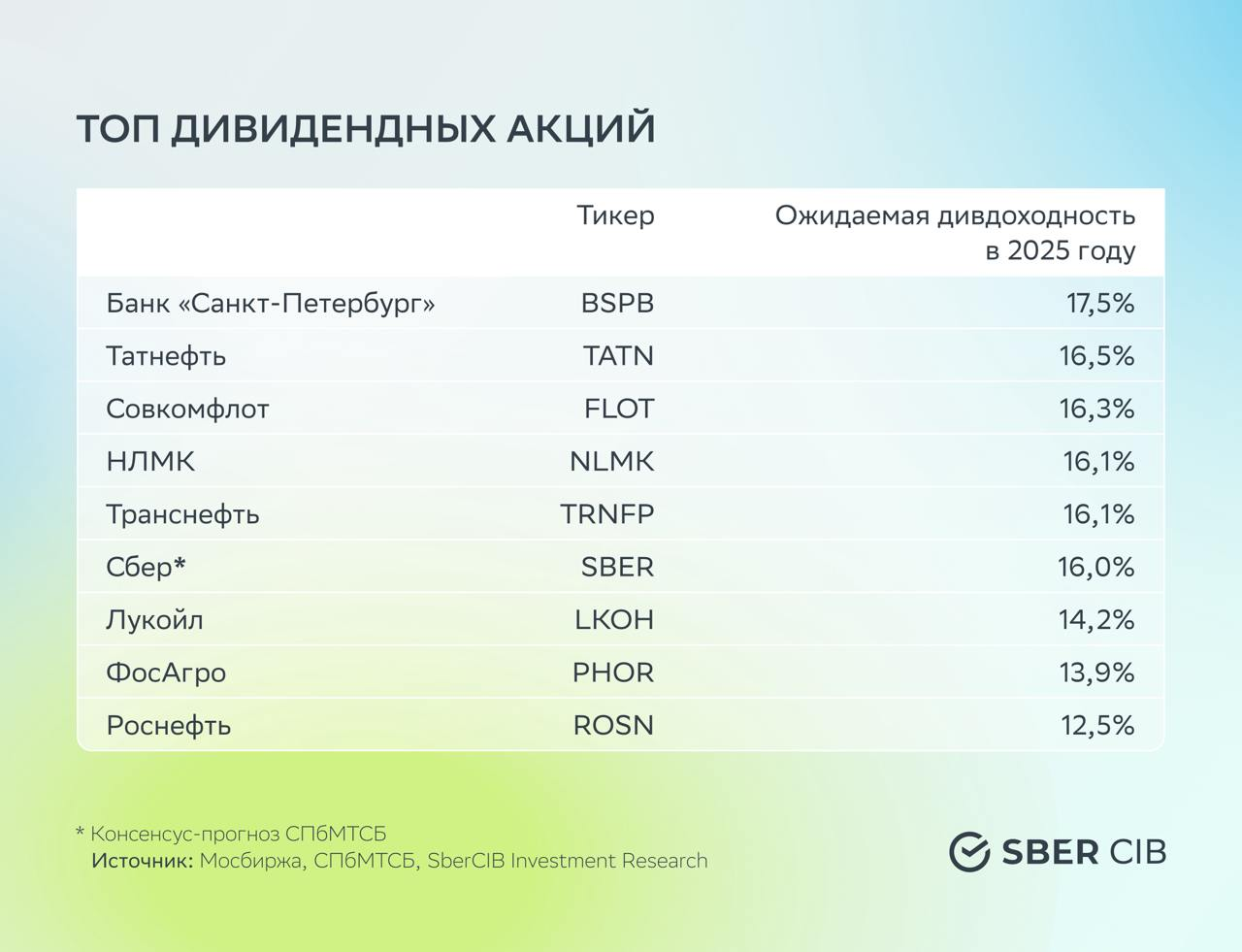 ТОП ДИВИДЕНДНЫХ АКЦИЙ

| | Тикер | Ожидаемая дивдоходность в 2025 году |
|---|---|---|
| Банк «Санкт-Петербург» | BSPB | 17,5% |
| Татнефть | TATN | 16,5% |
| Совкомфлот | FLOT | 16,3% |
| НЛМК | NLMK | 16,1% |
| Транснефть | TRNFP | 16,1% |
| Сбер* | SBER | 16,0% |
| Лукойл | LKOH | 14,2% |
| ФосАгро | PHOR | 13,9% |
| Роснефть | ROSN | 12,5% |

* Консенсус-прогноз СПбМТСБ
Источник: Мосбиржа, СПбМТСБ, SberCIB Investment Research

SBER CIB